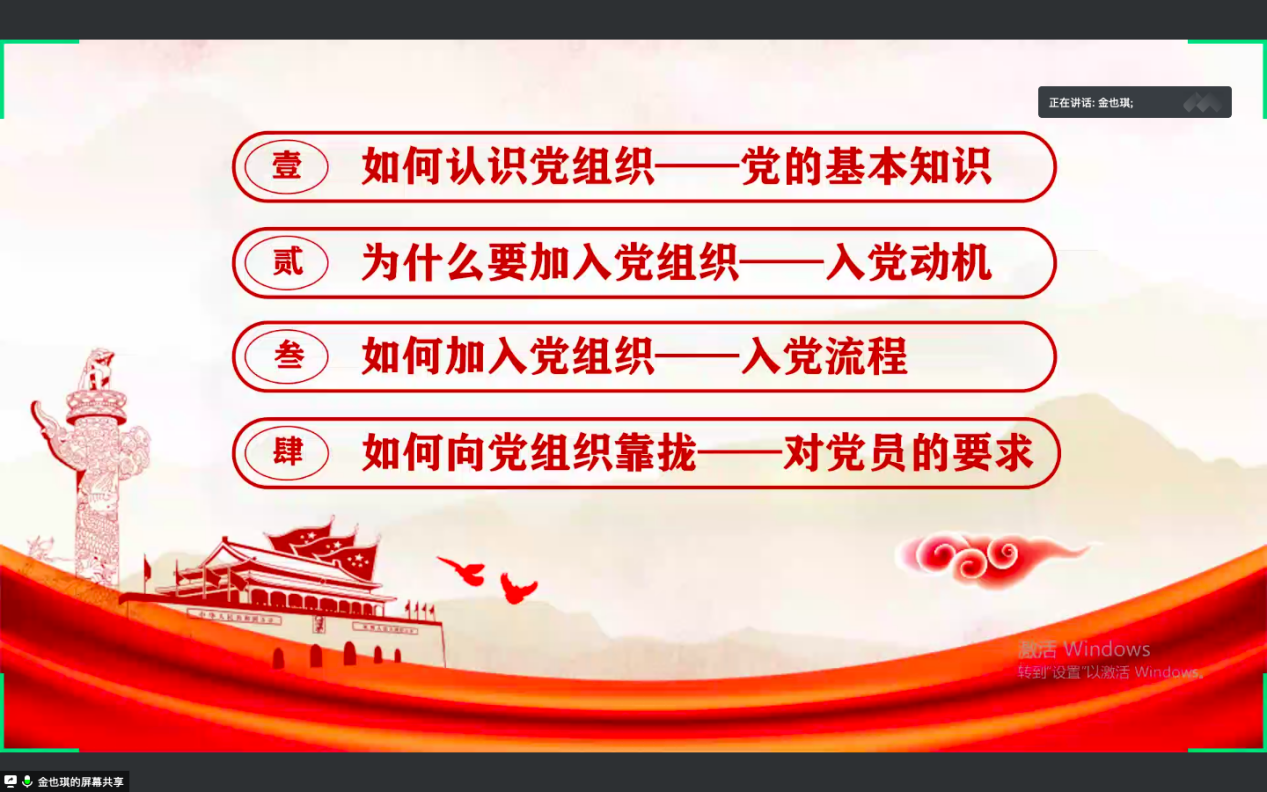 正在讲话: 金也琪;

壹 如何认识党组织——党的基本知识

贰 为什么要加入党组织——入党动机

叁 如何加入党组织——入党流程

肆 如何向党组织靠拢——对党员的要求

激活 Windows
转到"设置"以激活 Windows。

金也琪的屏幕共享